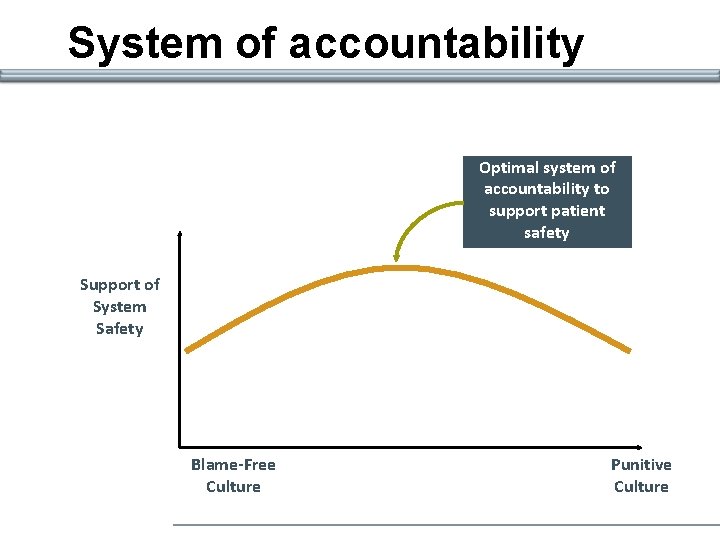 System of accountability

Optimal system of accountability to support patient safety

Support of System Safety

Blame-Free Culture

Punitive Culture